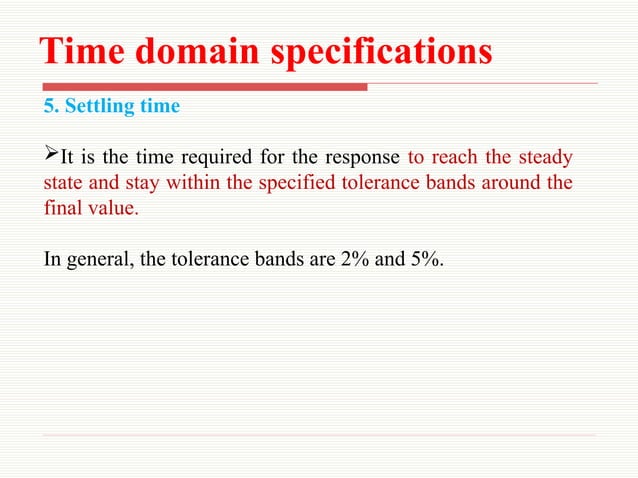 Time domain specifications

5. Settling time

➢It is the time required for the response to reach the steady state and stay within the specified tolerance bands around the final value.

In general, the tolerance bands are 2% and 5%.